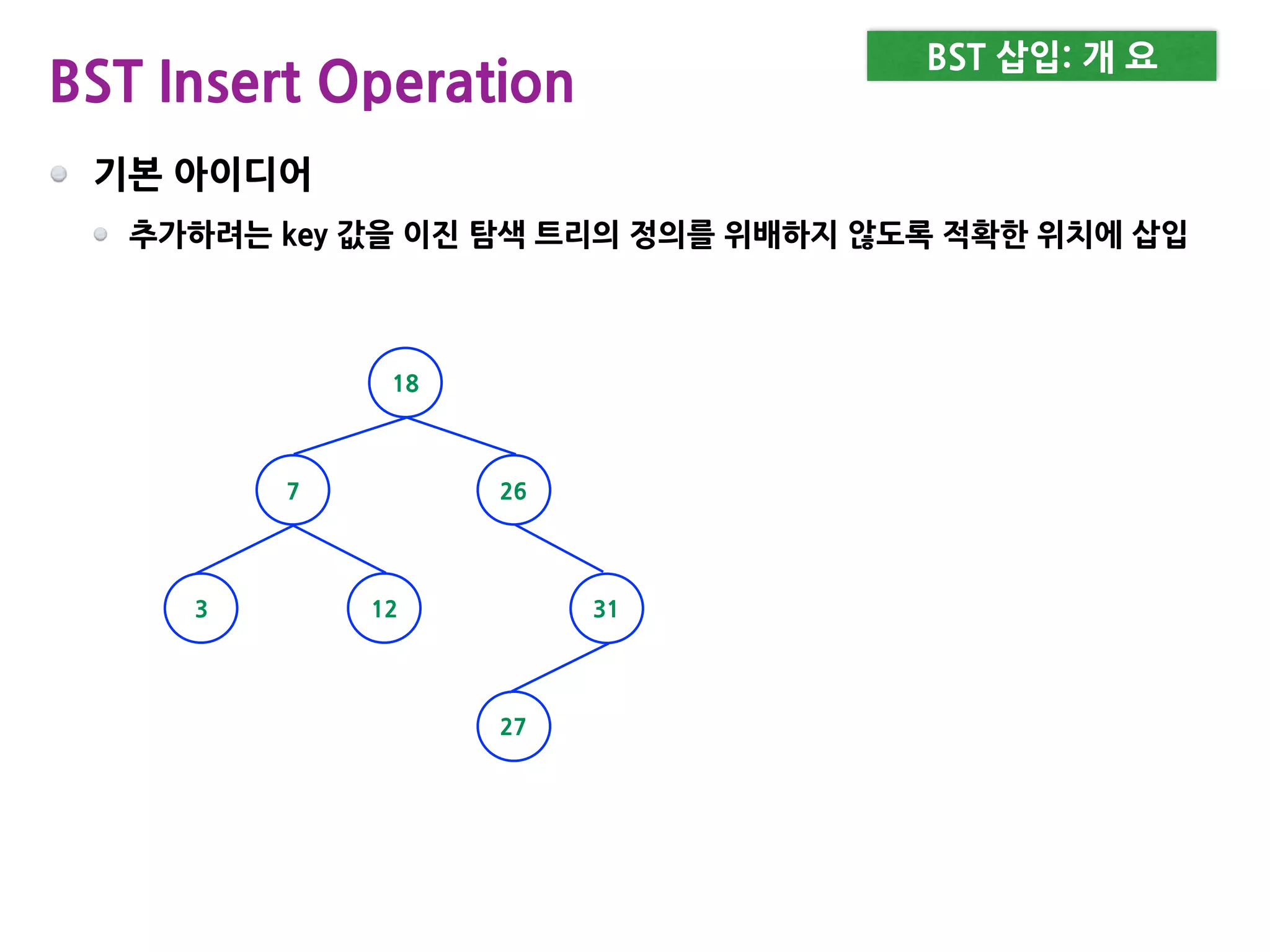 BST 삽입: 개 요

BST Insert Operation

기본 아이디어

추가하려는 key 값을 이진 탐색 트리의 정의를 위배하지 않도록 적확한 위치에 삽입

18

7

26

3

12

31

27